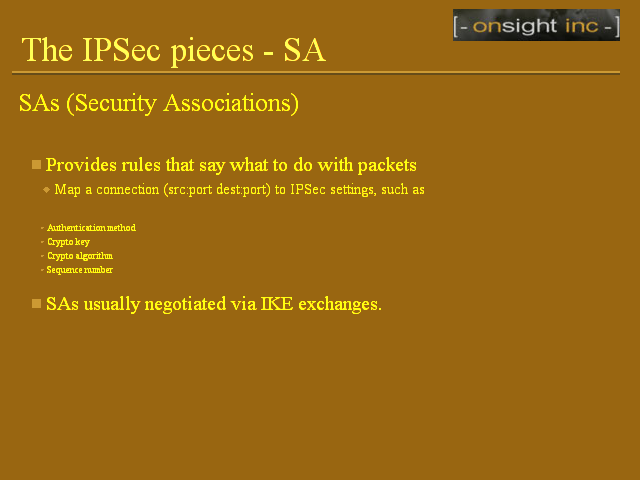 [- onsight inc -]

The IPSec pieces - SA

SAs (Security Associations)

Provides rules that say what to do with packets

Map a connection (src:port dest:port) to IPSec settings, such as

Authentication method
Crypto key
Crypto algorithm
Sequence number

SAs usually negotiated via IKE exchanges.